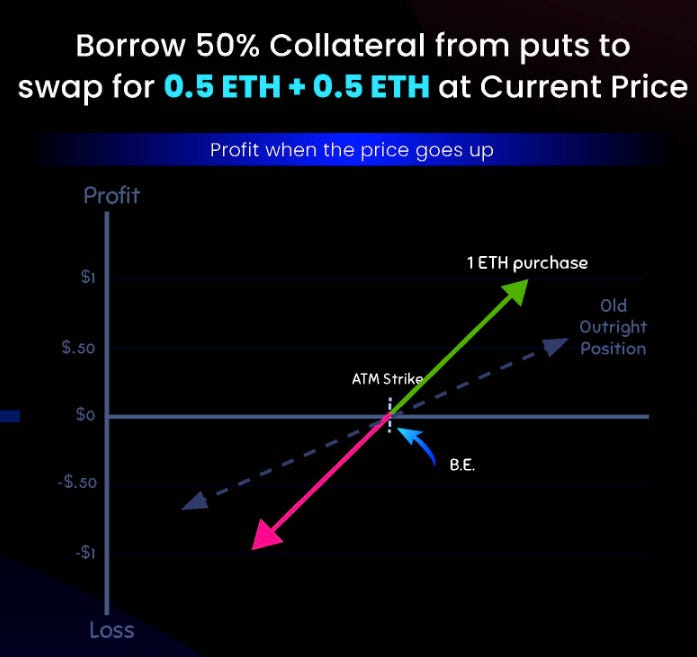 Borrow 50% Collateral from puts to swap for 0.5 ETH + 0.5 ETH at Current Price

Profit when the price goes up

Profit

$1

$.50

$0

-$.50

-$1

Loss

1 ETH purchase

Old Outright Position

ATM Strike

B.E.